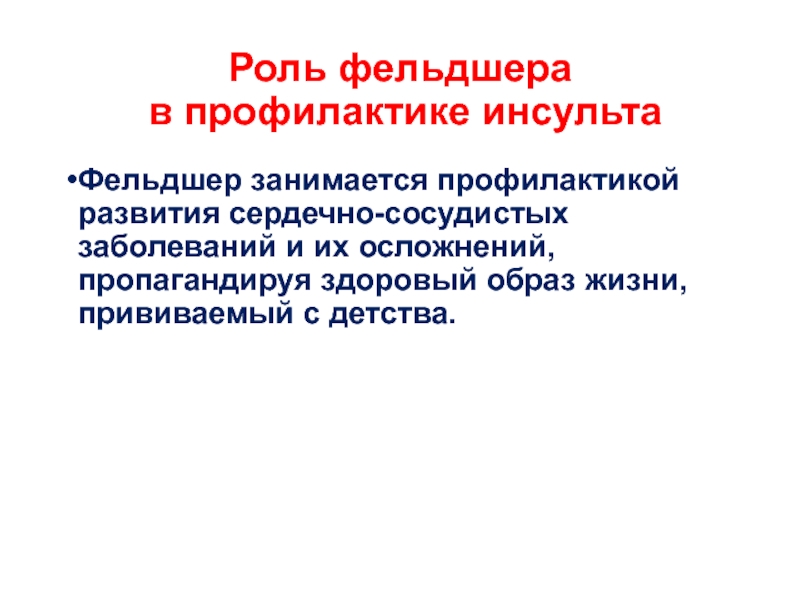 Роль фельдшера
в профилактике инсульта

•Фельдшер занимается профилактикой развития сердечно-сосудистых заболеваний и их осложнений, пропагандируя здоровый образ жизни, прививаемый с детства.